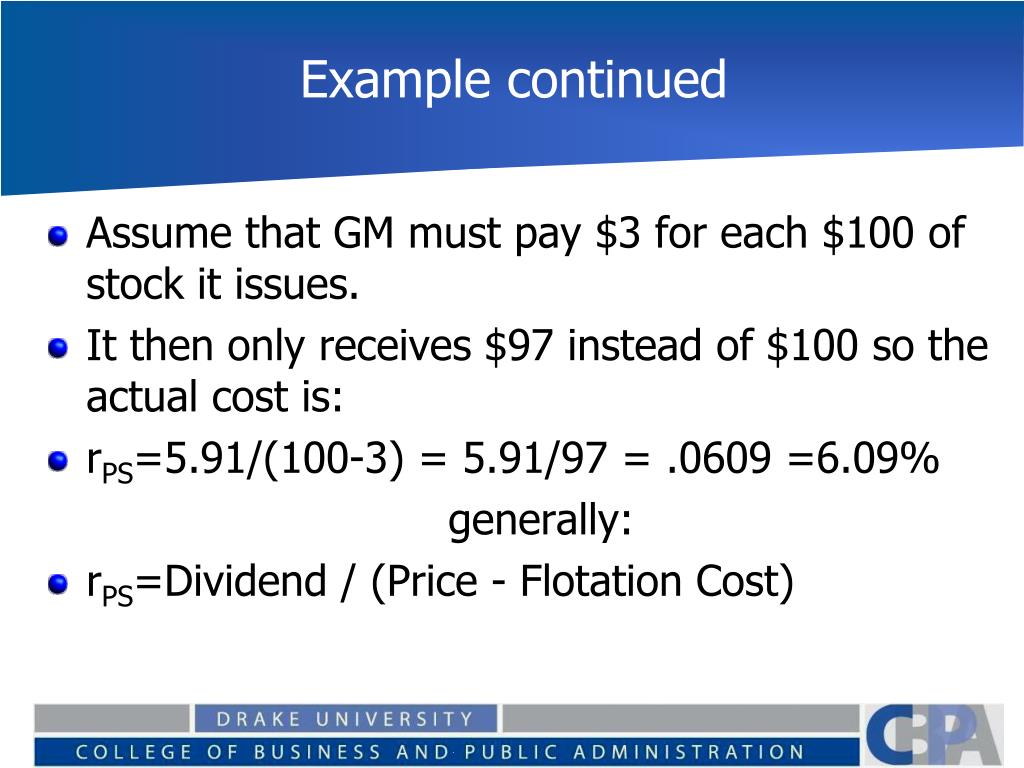 Example continued

Assume that GM must pay \$3 for each \$100 of stock it issues.

It then only receives \$97 instead of \$100 so the actual cost is:

$r_{PS}$=5.91/(100-3) = 5.91/97 = .0609 =6.09%

generally:

$r_{PS}$=Dividend / (Price - Flotation Cost)

DRAKE UNIVERSITY

COLLEGE OF BUSINESS AND PUBLIC ADMINISTRATION

CBPA